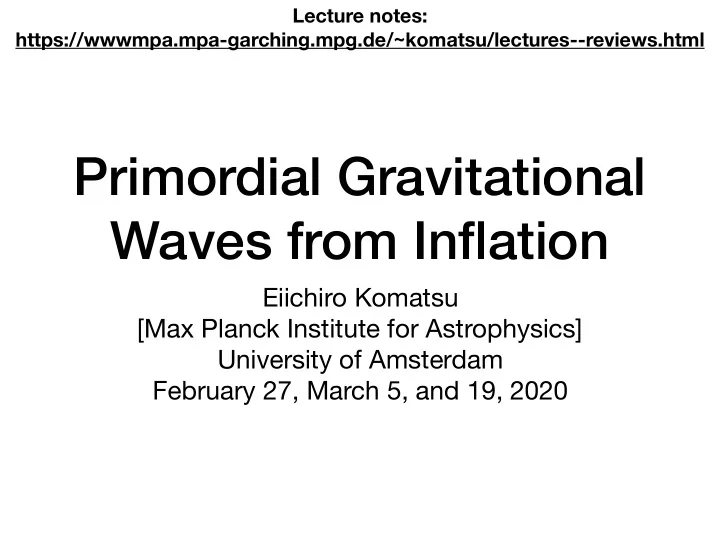 Lecture notes:
https://wwwmpa.mpa-garching.mpg.de/~komatsu/lectures--reviews.html

Primordial Gravitational Waves from Inflation

Eiichiro Komatsu
[Max Planck Institute for Astrophysics]
University of Amsterdam
February 27, March 5, and 19, 2020